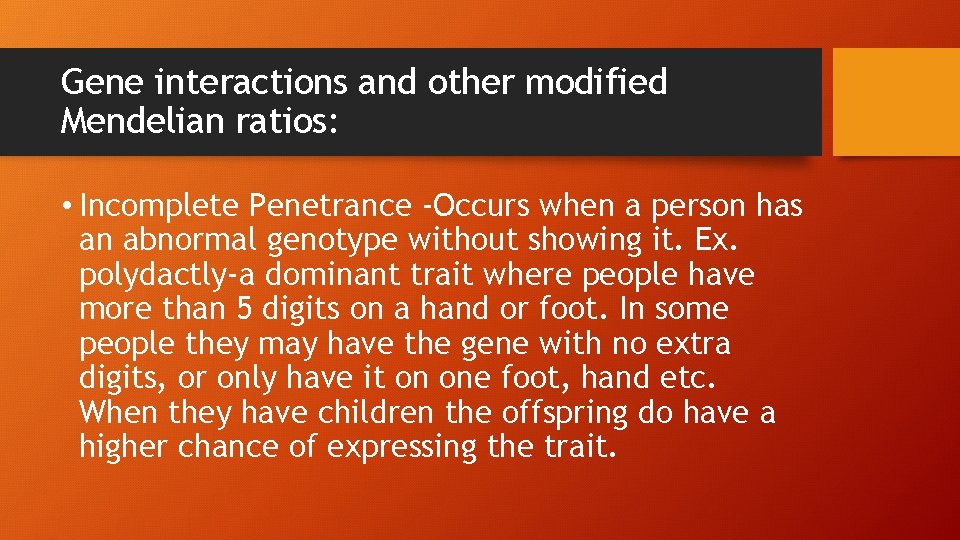 Gene interactions and other modified Mendelian ratios:

• Incomplete Penetrance -Occurs when a person has an abnormal genotype without showing it. Ex. polydactly-a dominant trait where people have more than 5 digits on a hand or foot. In some people they may have the gene with no extra digits, or only have it on one foot, hand etc. When they have children the offspring do have a higher chance of expressing the trait.